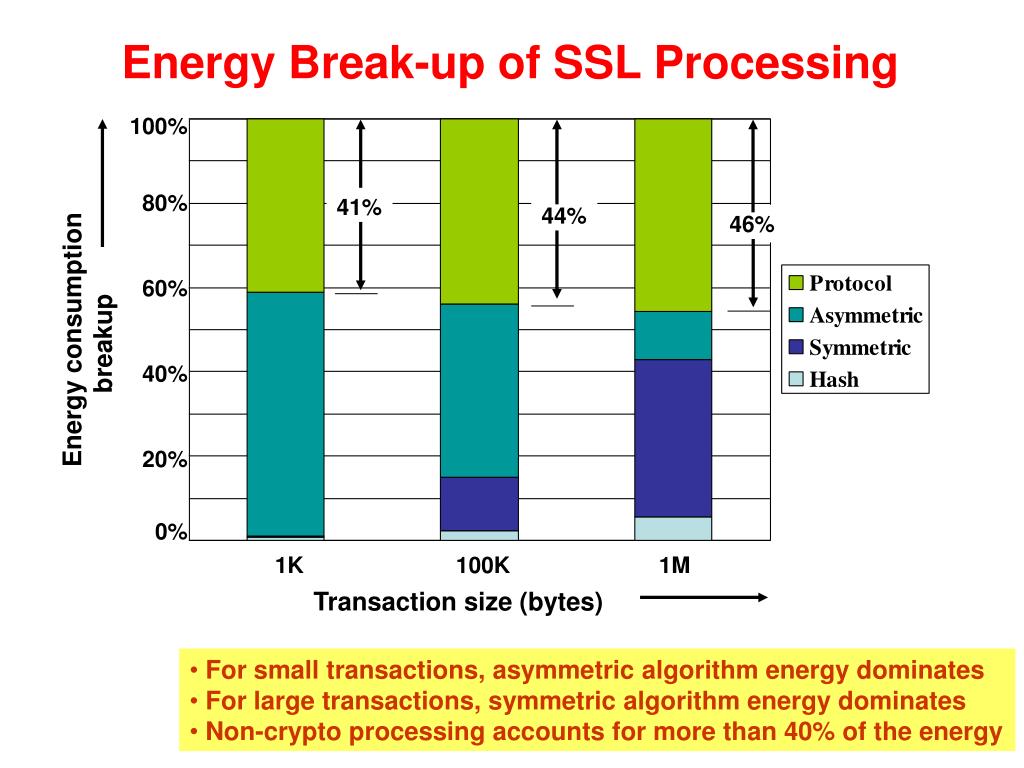 Energy Break-up of SSL Processing

Energy consumption breakup

100%
80%
60%
40%
20%
0%

41%
44%
46%

Protocol
Asymmetric
Symmetric
Hash

1K
100K
1M

Transaction size (bytes)

• For small transactions, asymmetric algorithm energy dominates
• For large transactions, symmetric algorithm energy dominates
• Non-crypto processing accounts for more than 40% of the energy